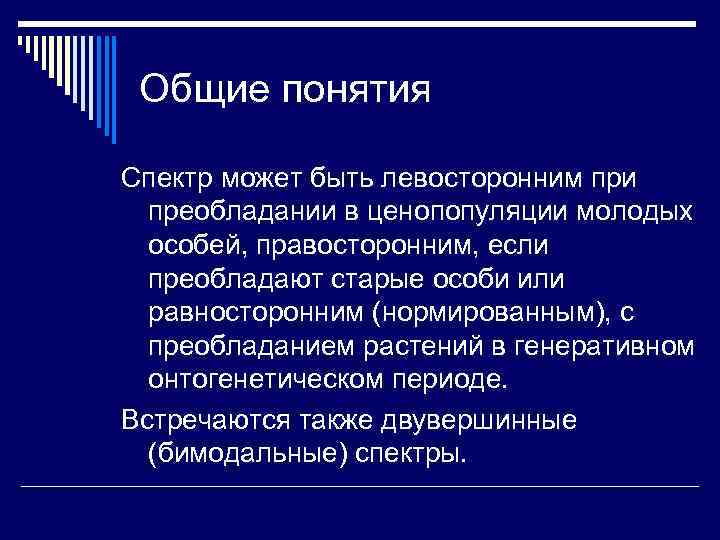 Общие понятия

Спектр может быть левосторонним при преобладании в ценопопуляции молодых особей, правосторонним, если преобладают старые особи или равносторонним (нормированным), с преобладанием растений в генеративном онтогенетическом периоде.

Встречаются также двувершинные (бимодальные) спектры.